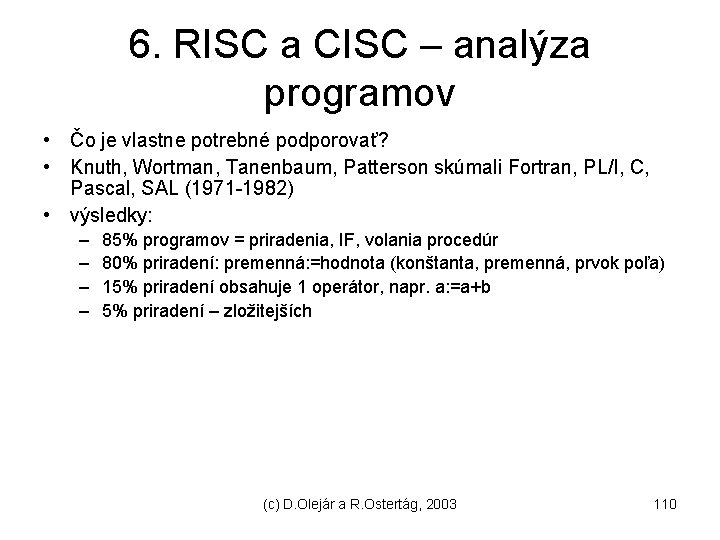 6. RISC a CISC – analýza programov

• Čo je vlastne potrebné podporovať?
• Knuth, Wortman, Tanenbaum, Patterson skúmali Fortran, PL/I, C, Pascal, SAL (1971-1982)
• výsledky:
– 85% programov = priradenia, IF, volania procedúr
– 80% priradení: premenná:=hodnota (konštanta, premenná, prvok poľa)
– 15% priradení obsahuje 1 operátor, napr. a:=a+b
– 5% priradení – zložitejších

(c) D.Olejár a R.Ostertág, 2003

110